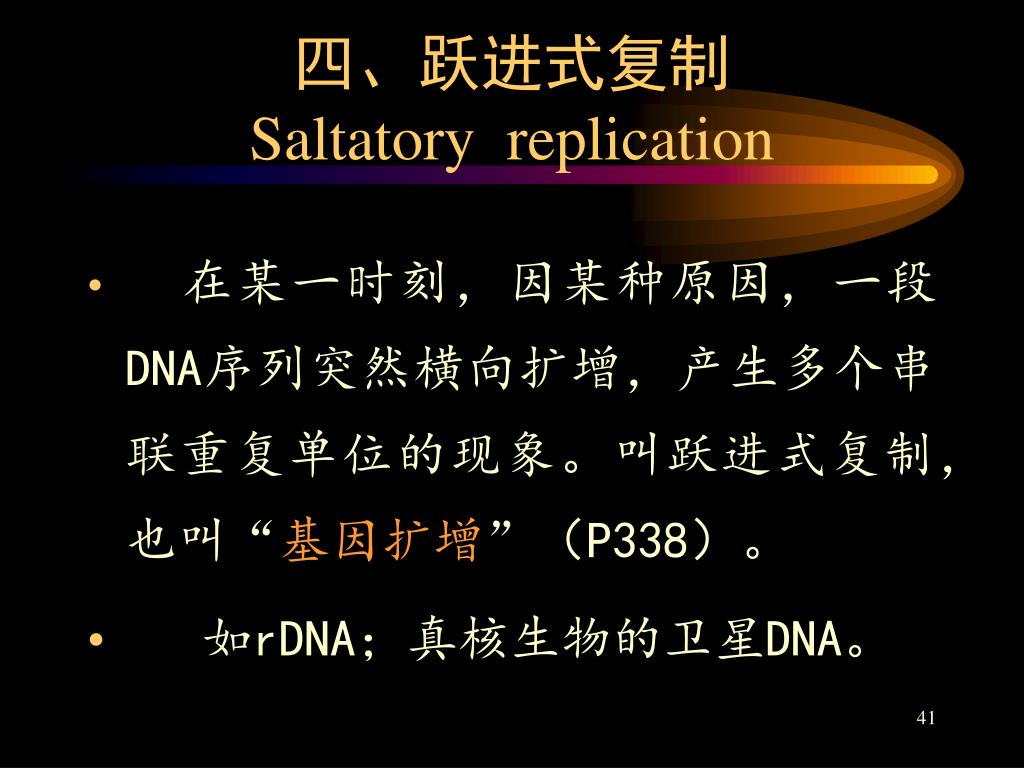 四、跃进式复制
Saltatory replication

• 在某一时刻，因某种原因，一段DNA序列突然横向扩增，产生多个串联重复单位的现象。叫跃进式复制，也叫“基因扩增”（P338）。

• 如rDNA；真核生物的卫星DNA。

41